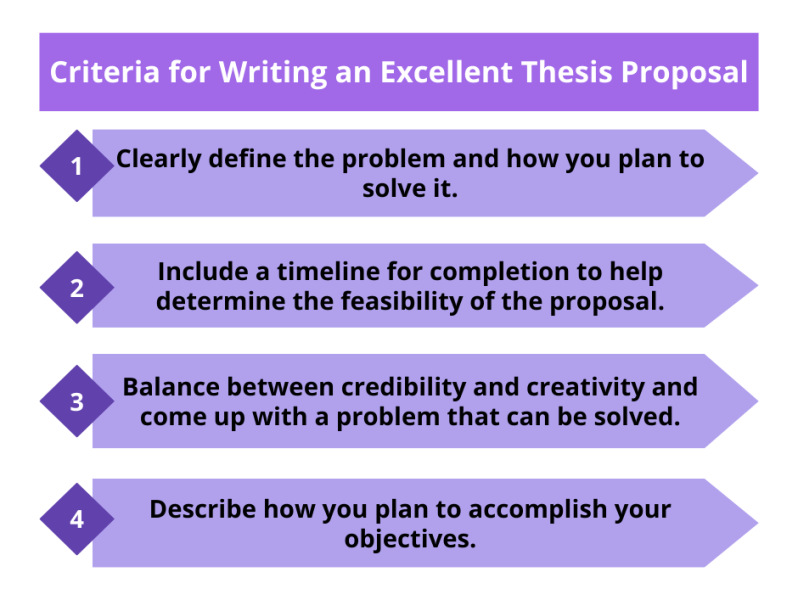 Criteria for Writing an Excellent Thesis Proposal

1 Clearly define the problem and how you plan to solve it.

2 Include a timeline for completion to help determine the feasibility of the proposal.

3 Balance between credibility and creativity and come up with a problem that can be solved.

4 Describe how you plan to accomplish your objectives.